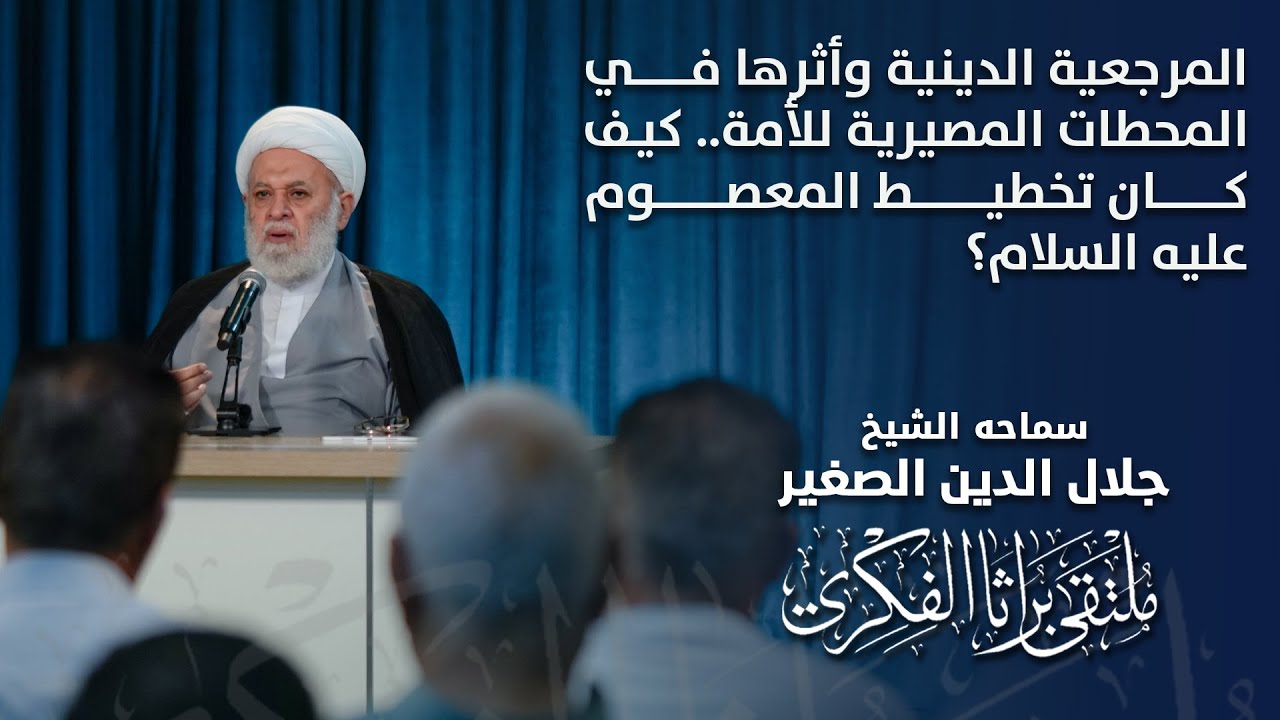 المرجعية الدينية وأثرها في المحطات المصيرية للأمة.. كيف كان تخطيط المعصوم عليه السلام؟

سماحه الشيخ
جلال الدين الصغير

ملتقى براثا الفكري